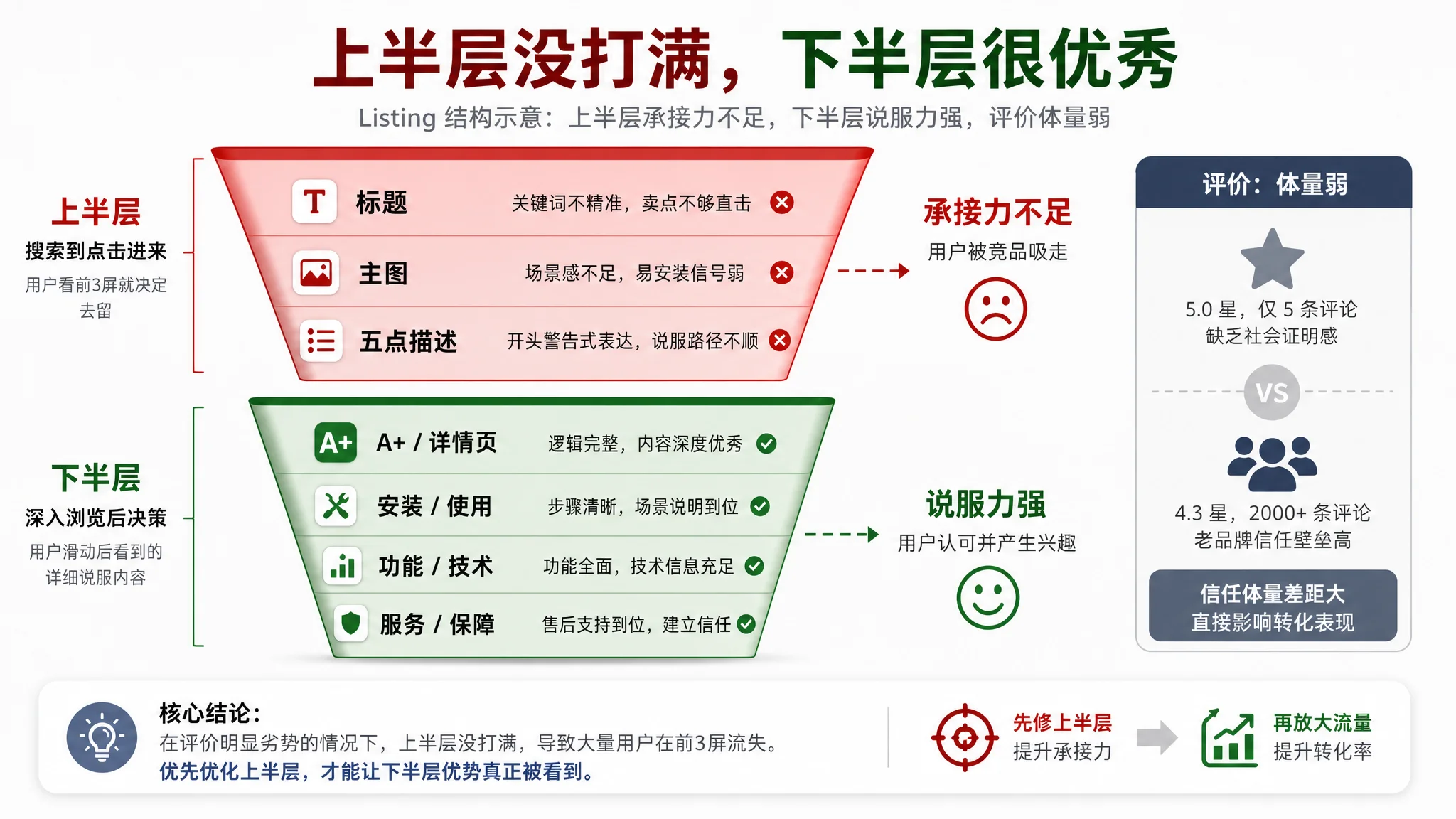 上半层没打满，下半层很优秀

Listing 结构示意：上半层承接力不足，下半层说服力强，评价体量弱

上半层
搜索到点击进来
用户看前3屏就决定去留

T 标题 关键词不精准，卖点不够直击
主图 场景感不足，易安装信号弱
五点描述 开头警告式表达，说服路径不顺

承接力不足
用户被竞品吸走

下半层
深入浏览后决策
用户滑动后看到的详细说服内容

A+ A+ / 详情页 逻辑完整，内容深度优秀
安装 / 使用 步骤清晰，场景说明到位
功能 / 技术 功能全面，技术信息充足
服务 / 保障 售后支持到位，建立信任

说服力强
用户认可并产生兴趣

评价：体量弱
5.0 星，仅 5 条评论
缺乏社会证明感
VS
4.3 星，2000+ 条评论
老品牌信任壁垒高
信任体量差距大
直接影响转化表现

核心结论：
在评价明显劣势的情况下，上半层没打满，导致大量用户在前3屏流失。
优先优化上半层，才能让下半层优势真正被看到。

先修上半层
提升承接力
再放大流量
提升转化率